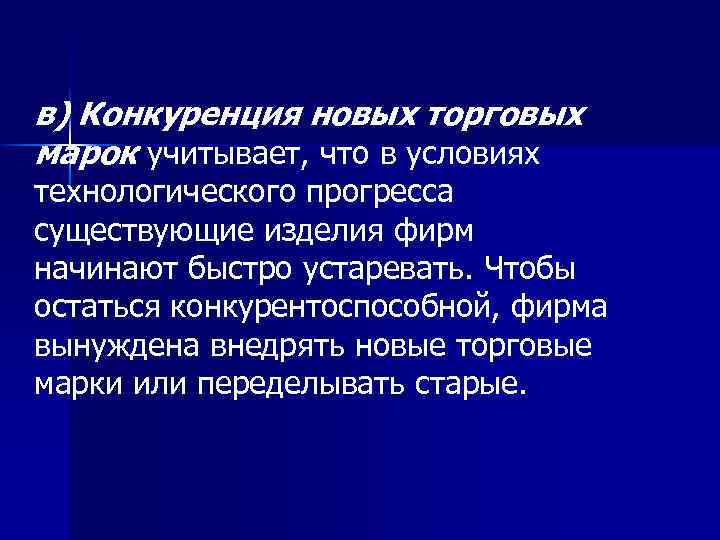 в) Конкуренция новых торговых марок учитывает, что в условиях технологического прогресса существующие изделия фирм начинают быстро устаревать. Чтобы остаться конкурентоспособной, фирма вынуждена внедрять новые торговые марки или переделывать старые.